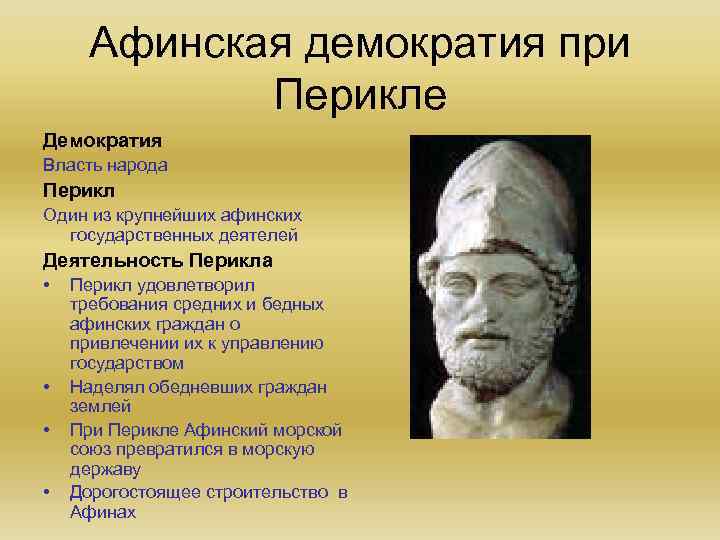 Афинская демократия при Перикле

Демократия

Власть народа

Перикл

Один из крупнейших афинских государственных деятелей

Деятельность Перикла

• Перикл удовлетворил требования средних и бедных афинских граждан о привлечении их к управлению государством

• Наделял обедневших граждан землей

• При Перикле Афинский морской союз превратился в морскую державу

• Дорогостоящее строительство в Афинах